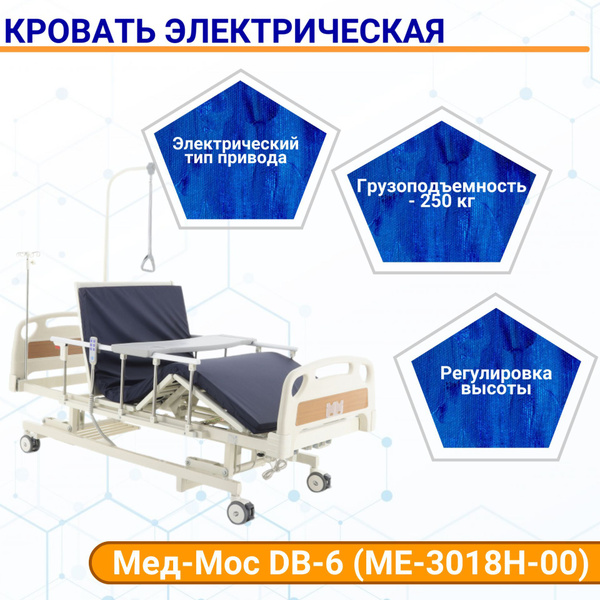 КРОВАТЬ ЭЛЕКТРИЧЕСКАЯ

Электрический тип привода

Грузоподъемность - 250 кг

Регулировка высоты

Мед-Мос DB-6 (МЕ-3018Н-00)